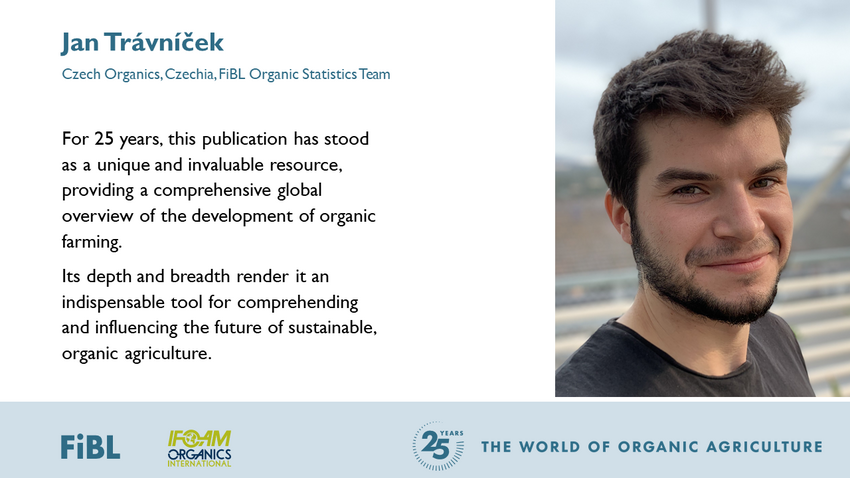 Jan Trávníček

Czech Organics, Czechia, FiBL Organic Statistics Team

For 25 years, this publication has stood as a unique and invaluable resource, providing a comprehensive global overview of the development of organic farming.

Its depth and breadth render it an indispensable tool for comprehending and influencing the future of sustainable, organic agriculture.

FiBL

IFOAM ORGANICS INTERNATIONAL

25 YEARS

THE WORLD OF ORGANIC AGRICULTURE